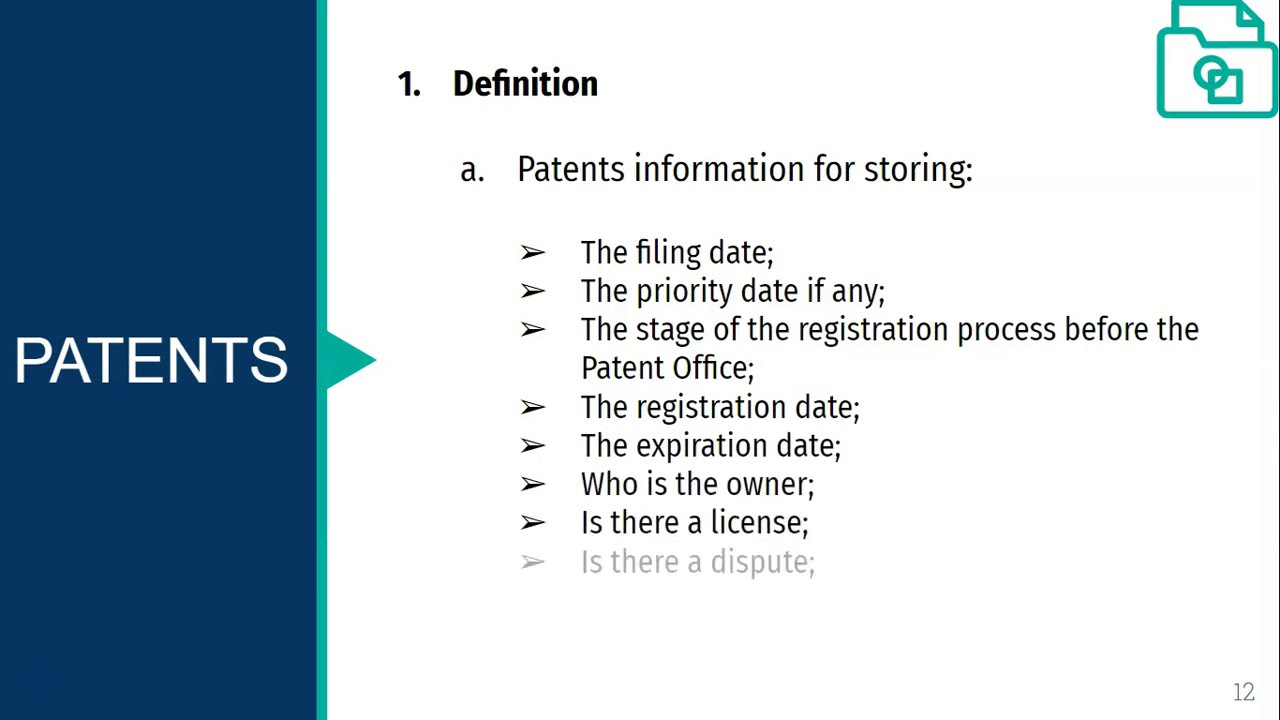 PATENTS

1. Definition

a. Patents information for storing:

➢ The filing date;
➢ The priority date if any;
➢ The stage of the registration process before the Patent Office;
➢ The registration date;
➢ The expiration date;
➢ Who is the owner;
➢ Is there a license;
➢ Is there a dispute;

12